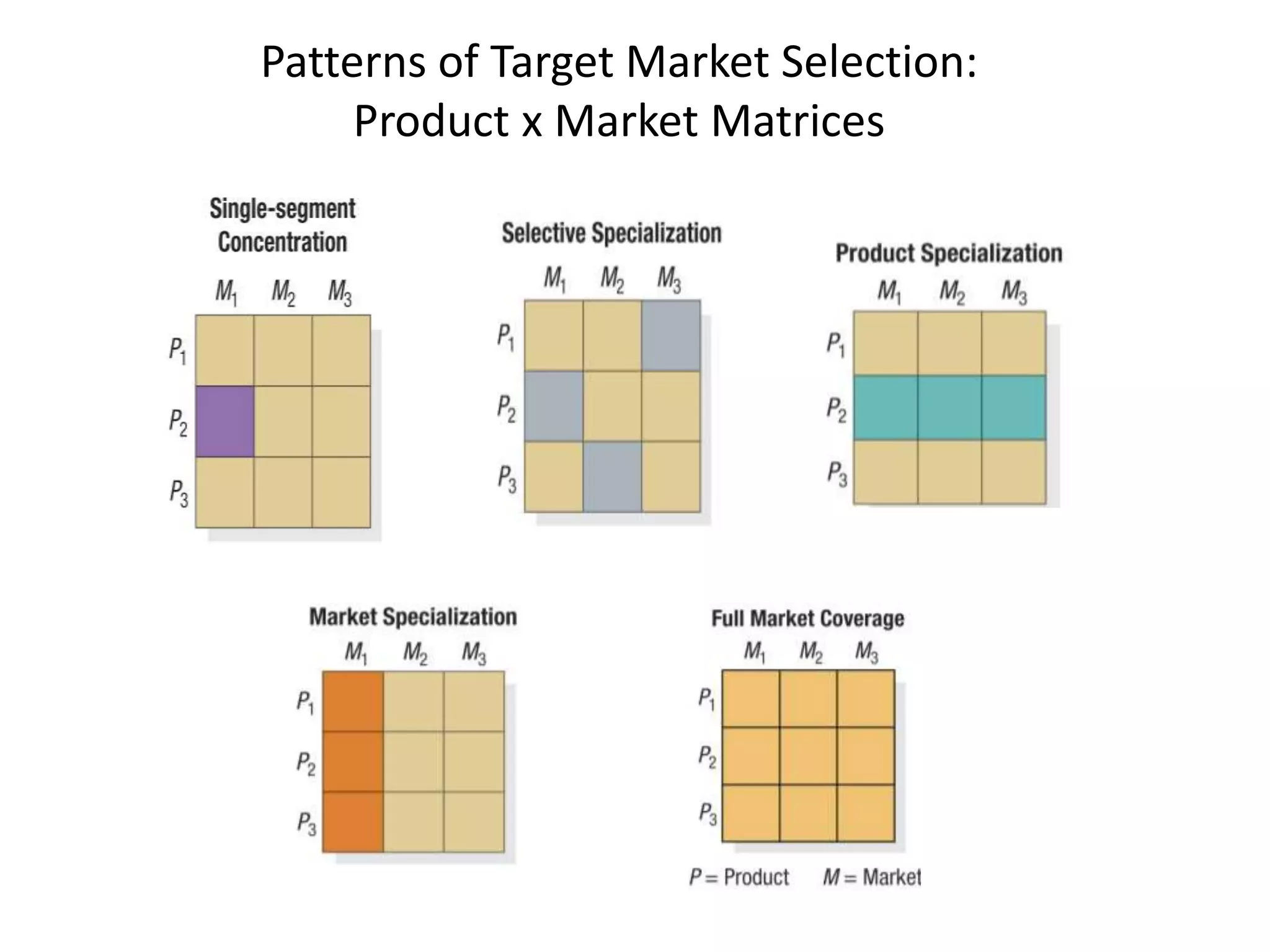 Patterns of Target Market Selection:
Product x Market Matrices

Single-segment Concentration

$M_1$ $M_2$ $M_3$

$P_1$
$P_2$
$P_3$

Selective Specialization

$M_1$ $M_2$ $M_3$

$P_1$
$P_2$
$P_3$

Product Specialization

$M_1$ $M_2$ $M_3$

$P_1$
$P_2$
$P_3$

Market Specialization

$M_1$ $M_2$ $M_3$

$P_1$
$P_2$
$P_3$

Full Market Coverage

$M_1$ $M_2$ $M_3$

$P_1$
$P_2$
$P_3$

$P$ = Product $M$ = Market